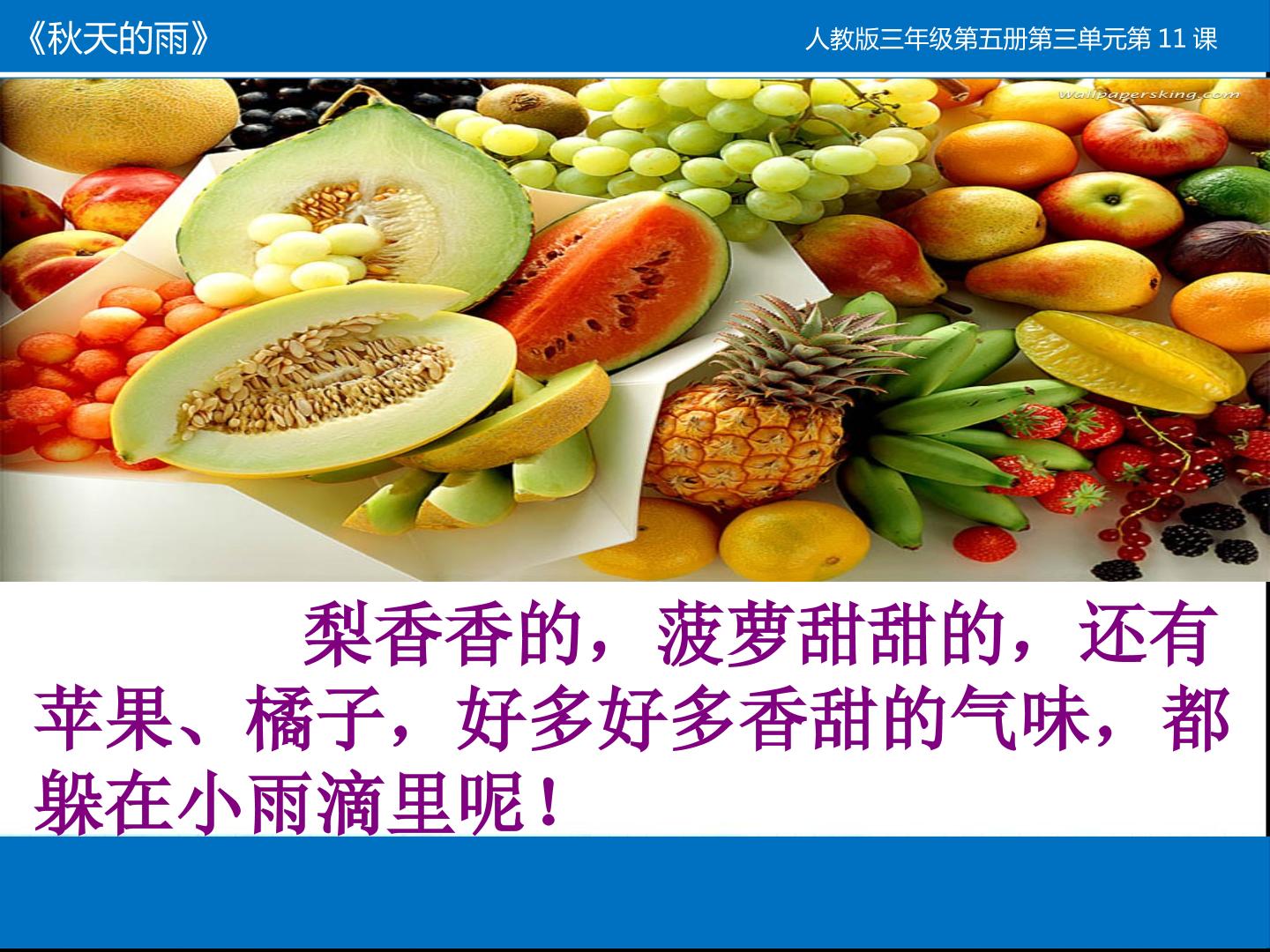 《秋天的雨》

人教版三年级第五册第三单元第11课

梨香香的，菠萝甜甜的，还有苹果、橘子，好多好多香甜的气味，都躲在小雨滴里呢！

wallpapersking.com